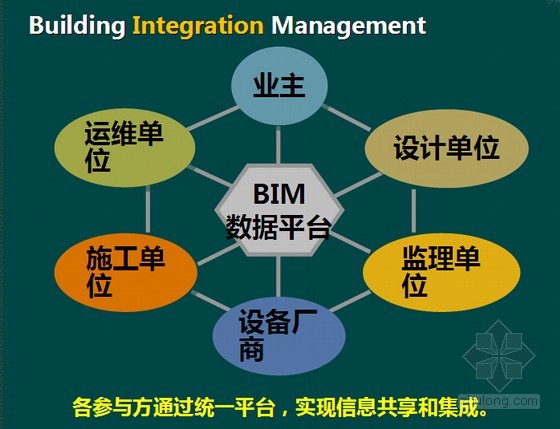 Building Integration Management

业主

运维单位

设计单位

BIM
数据平台

施工单位

监理单位

设备厂商

各参与方通过统一平台，实现信息共享和集成。

zhulong.com